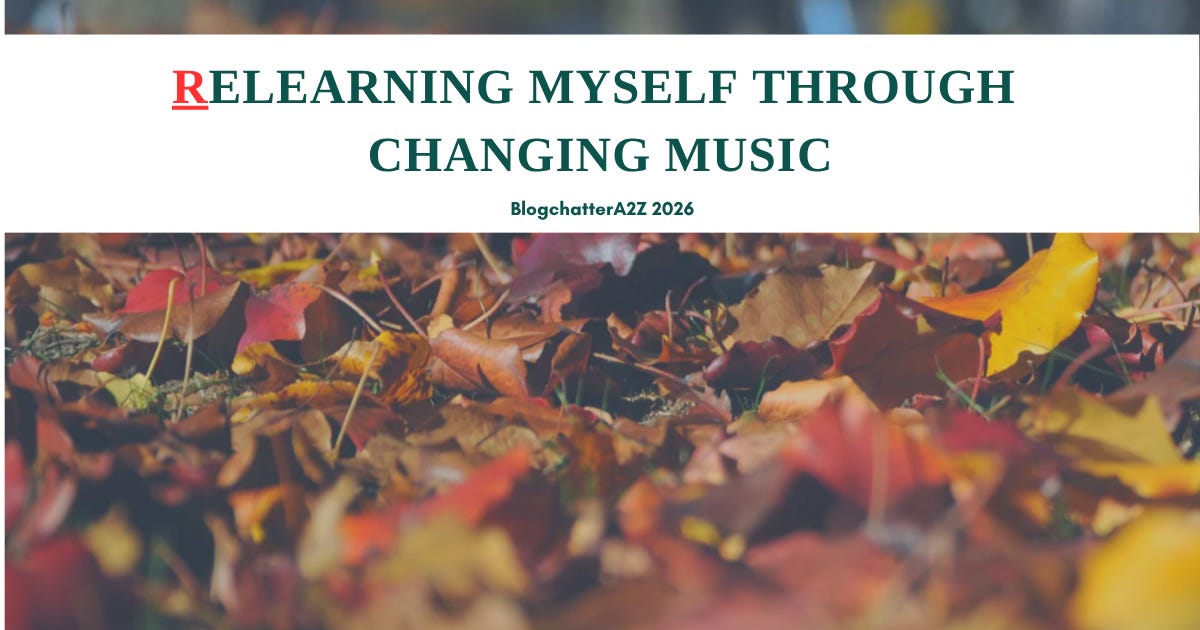 RELEARNING MYSELF THROUGH CHANGING MUSIC

BlogchatterA2Z 2026